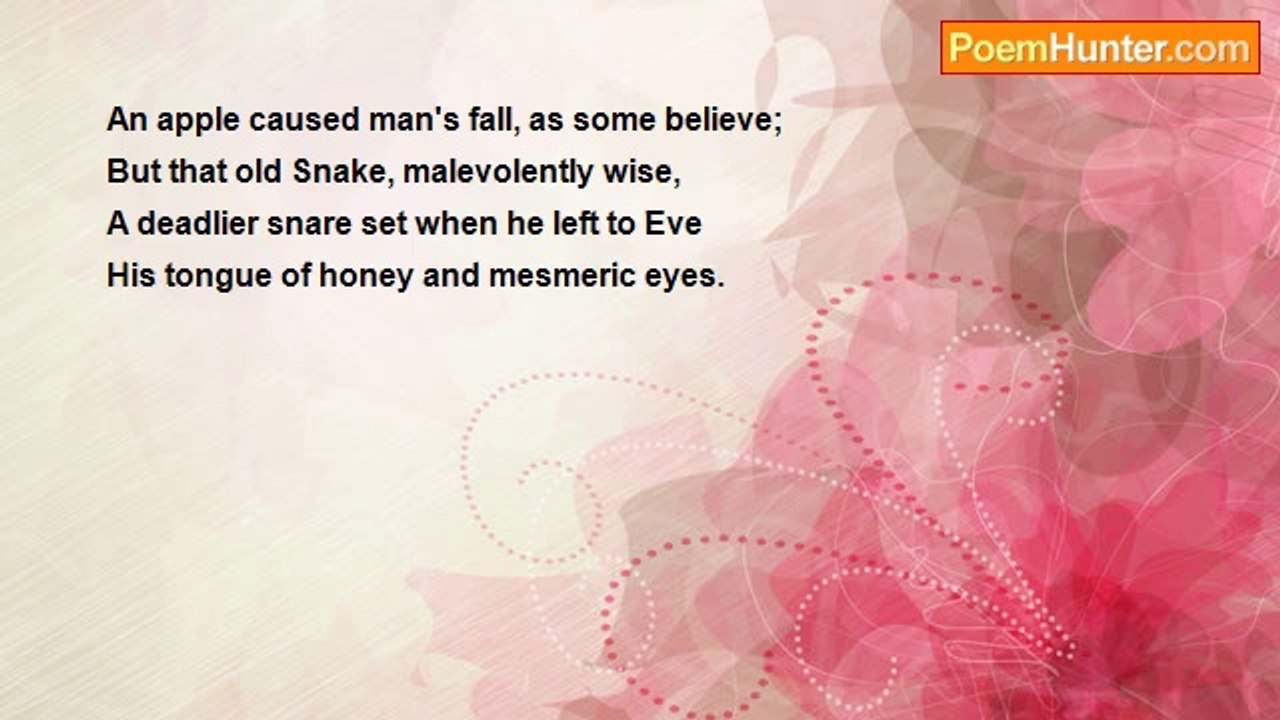 PoemHunter.com

An apple caused man's fall, as some believe;
But that old Snake, malevolently wise,
A deadlier snare set when he left to Eve
His tongue of honey and mesmeric eyes.